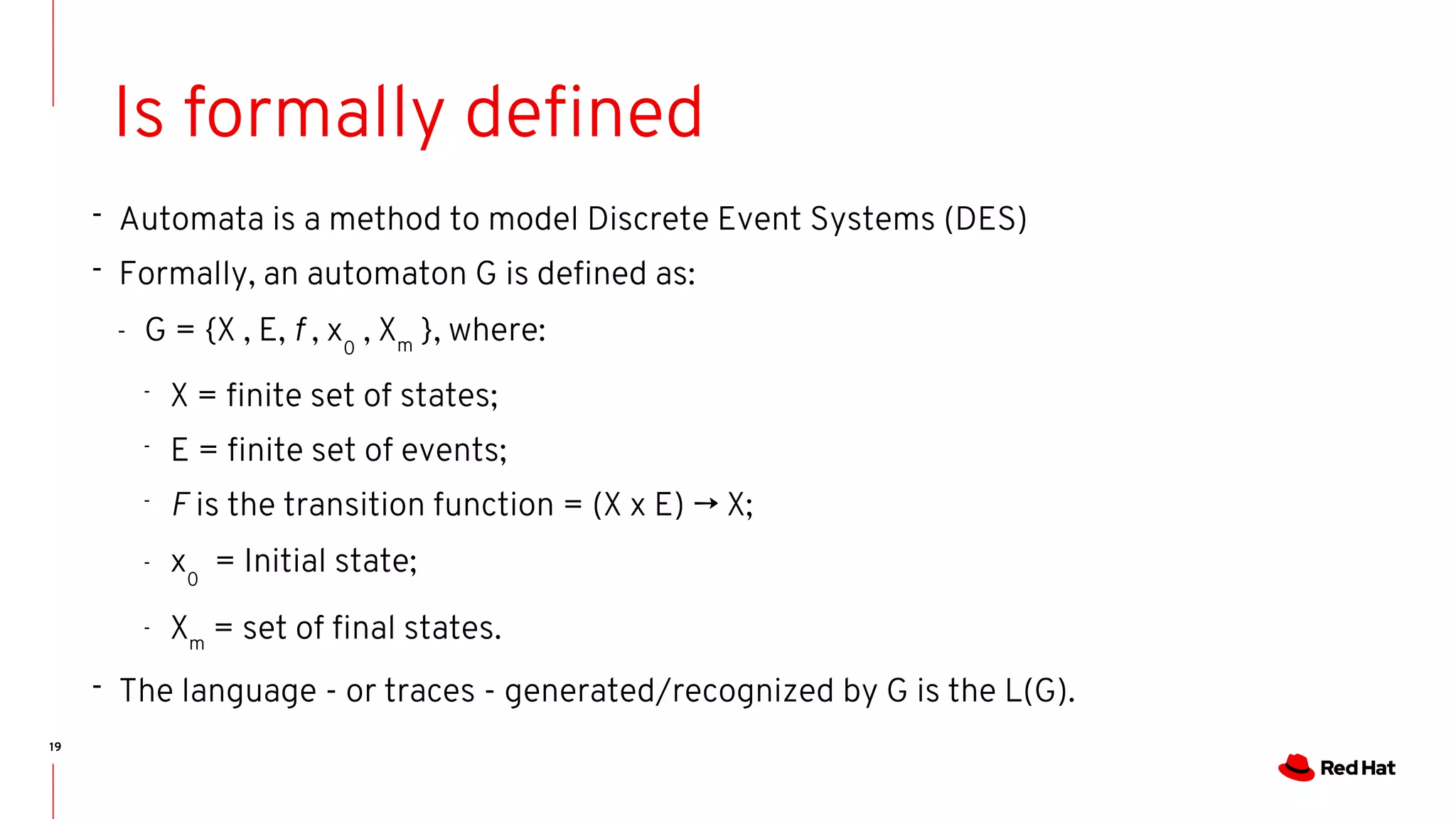 Is formally defined

- Automata is a method to model Discrete Event Systems (DES)
- Formally, an automaton G is defined as:
  - G = {X , E, $f$ , $x_0$ , $X_m$ }, where:
    - X = finite set of states;
    - E = finite set of events;
    - $F$ is the transition function = (X x E) → X;
    - $x_0$ = Initial state;
    - $X_m$ = set of final states.
- The language - or traces - generated/recognized by G is the L(G).

19

Red Hat